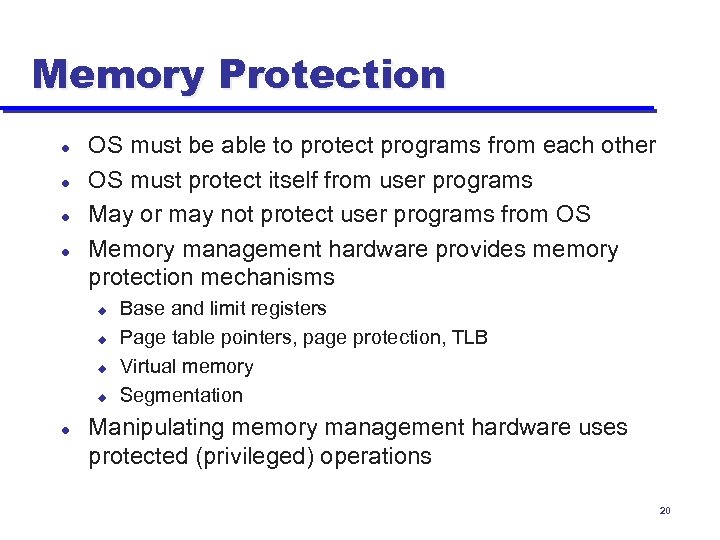 Memory Protection

- OS must be able to protect programs from each other
- OS must protect itself from user programs
- May or may not protect user programs from OS
- Memory management hardware provides memory protection mechanisms
  - Base and limit registers
  - Page table pointers, page protection, TLB
  - Virtual memory
  - Segmentation
- Manipulating memory management hardware uses protected (privileged) operations

20